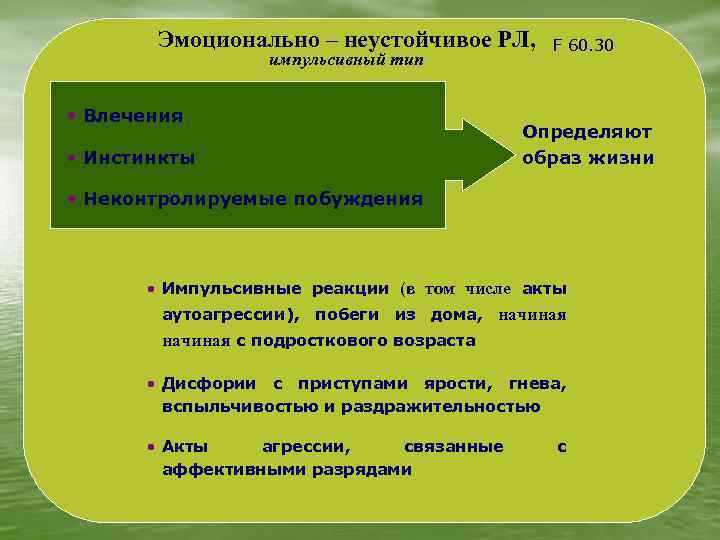 Эмоционально – неустойчивое РЛ, F 60.30
импульсивный тип

• Влечения

• Инстинкты

• Неконтролируемые побуждения

Определяют образ жизни

• Импульсивные реакции (в том числе акты аутоагрессии), побеги из дома, начиная начиная с подросткового возраста

• Дисфории с приступами ярости, гнева, вспыльчивостью и раздражительностью

• Акты агрессии, связанные с аффективными разрядами